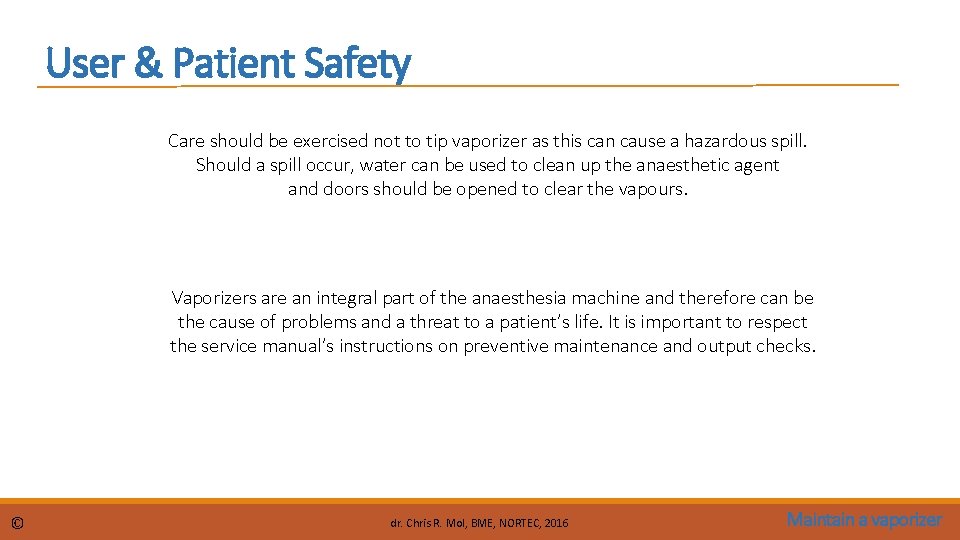 User & Patient Safety

Care should be exercised not to tip vaporizer as this can cause a hazardous spill. Should a spill occur, water can be used to clean up the anaesthetic agent and doors should be opened to clear the vapours.

Vaporizers are an integral part of the anaesthesia machine and therefore can be the cause of problems and a threat to a patient's life. It is important to respect the service manual's instructions on preventive maintenance and output checks.

©

dr. Chris R. Mol, BME, NORTEC, 2016

Maintain a vaporizer